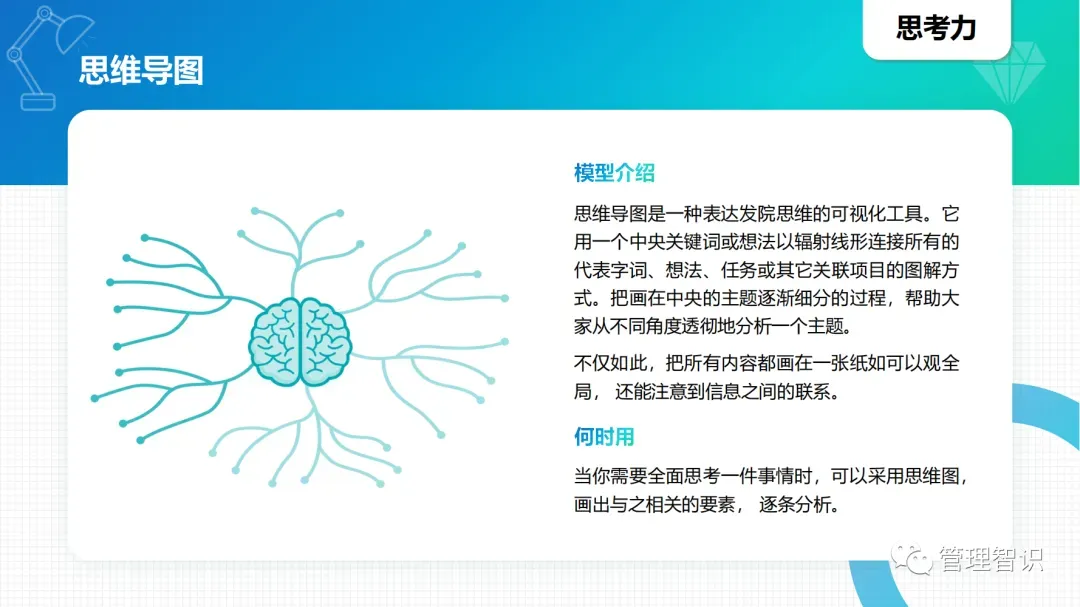 思考力

思维导图

模型介绍

思维导图是一种表达发院思维的可视化工具。它用一个中央关键词或想法以辐射线形连接所有的代表字词、想法、任务或其它关联项目的图解方式。把画在中央的主题逐渐细分的过程，帮助大家从不同角度透彻地分析一个主题。

不仅如此，把所有内容都画在一张纸如可以观全局， 还能注意到信息之间的联系。

何时用

当你需要全面思考一件事情时，可以采用思维图，画出与之相关的要素， 逐条分析。

管理智识